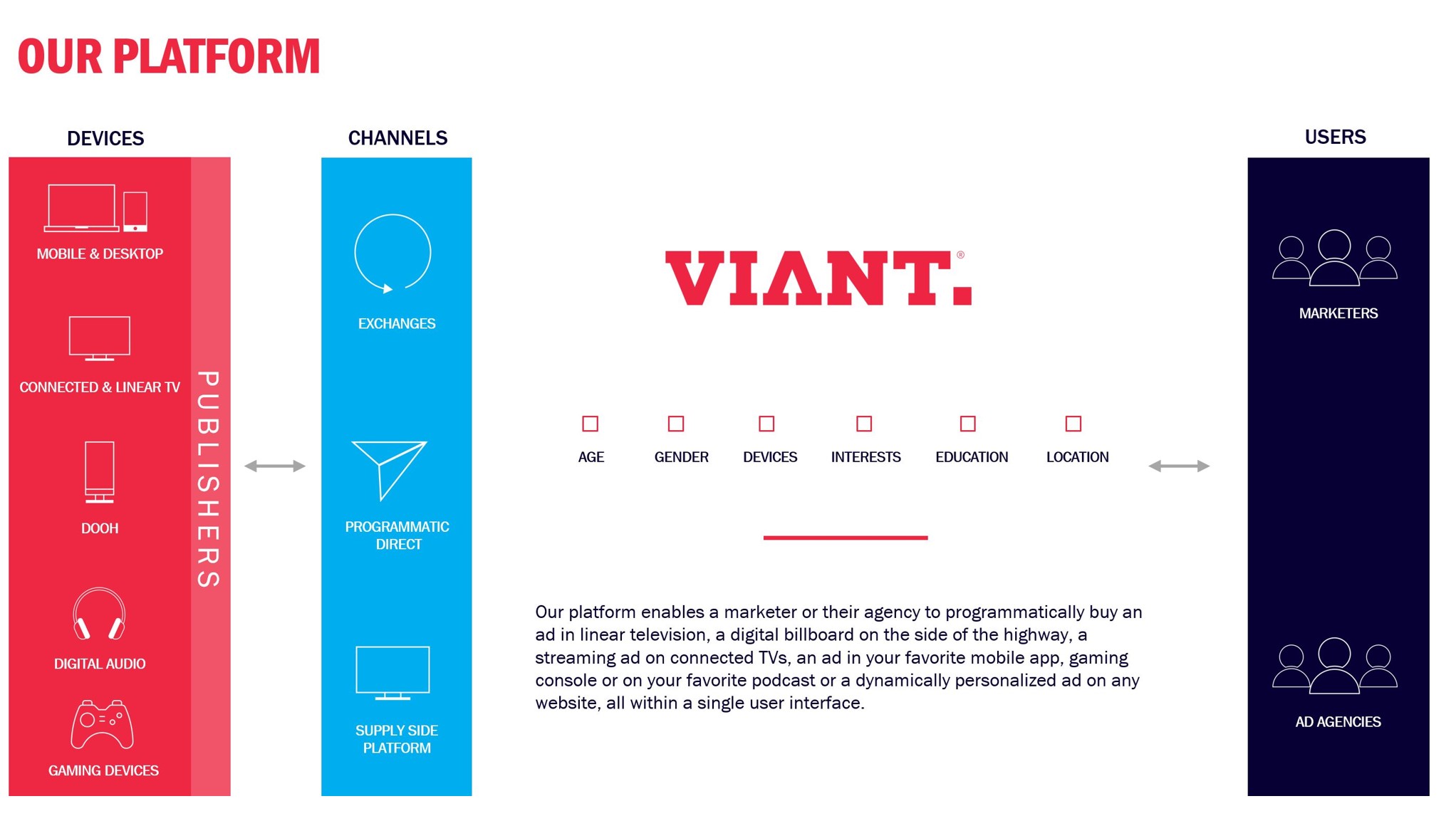 OUR PLATFORM

DEVICES

MOBILE & DESKTOP

CONNECTED & LINEAR TV

DOOH

DIGITAL AUDIO

GAMING DEVICES

PUBLISHERS

CHANNELS

EXCHANGES

PROGRAMMATIC DIRECT

SUPPLY SIDE PLATFORM

VIANT.®

AGE

GENDER

DEVICES

INTERESTS

EDUCATION

LOCATION

Our platform enables a marketer or their agency to programmatically buy an ad in linear television, a digital billboard on the side of the highway, a streaming ad on connected TVs, an ad in your favorite mobile app, gaming console or on your favorite podcast or a dynamically personalized ad on any website, all within a single user interface.

USERS

MARKETERS

AD AGENCIES